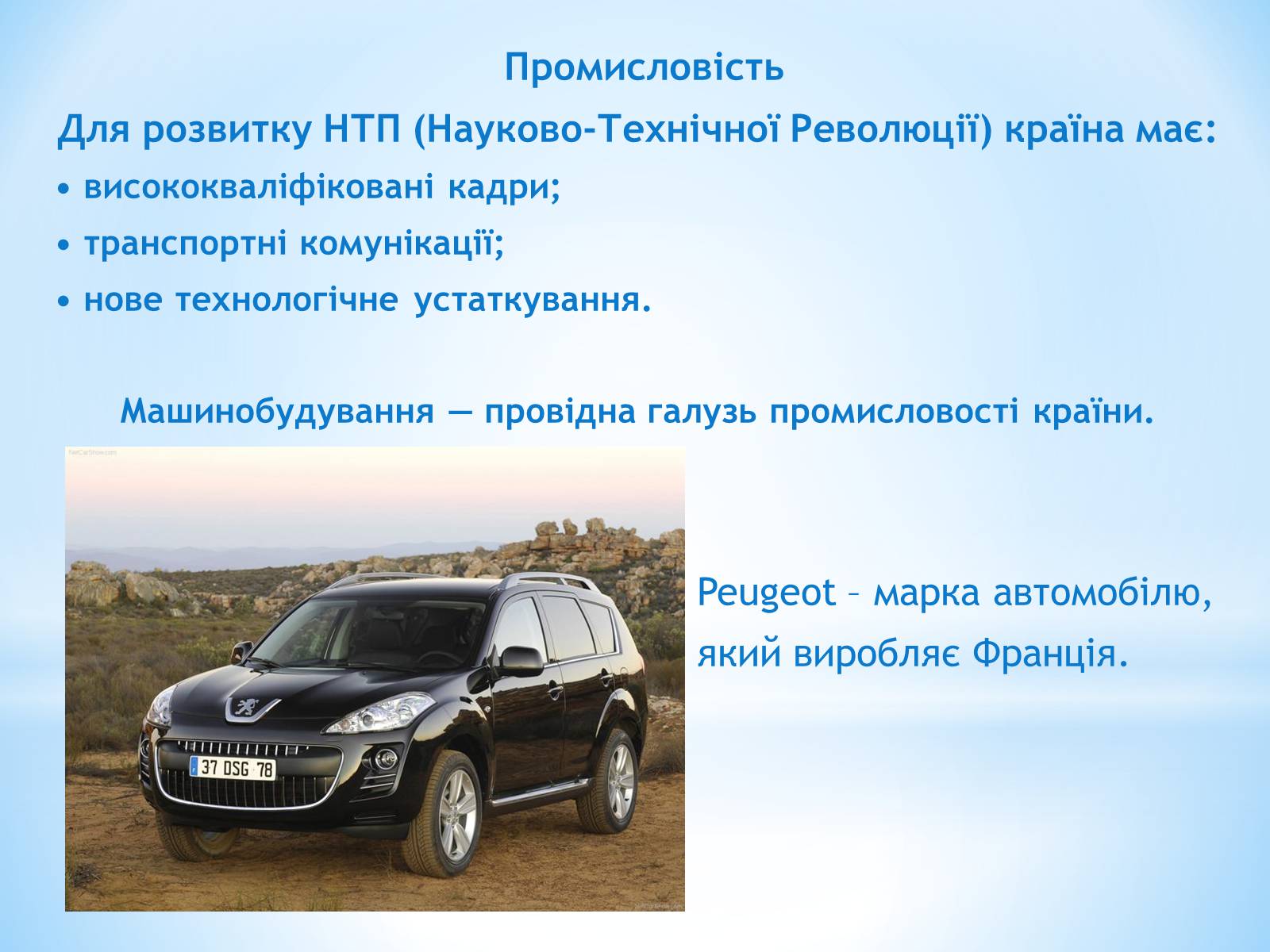 Промисловість

Для розвитку НТП (Науково-Технічної Революції) країна має:

• висококваліфіковані кадри;

• транспортні комунікації;

• нове технологічне устаткування.

Машинобудування — провідна галузь промисловості країни.

NetCarShow.com

37 DSG 78

Peugeot – марка автомобілю, який виробляє Франція.